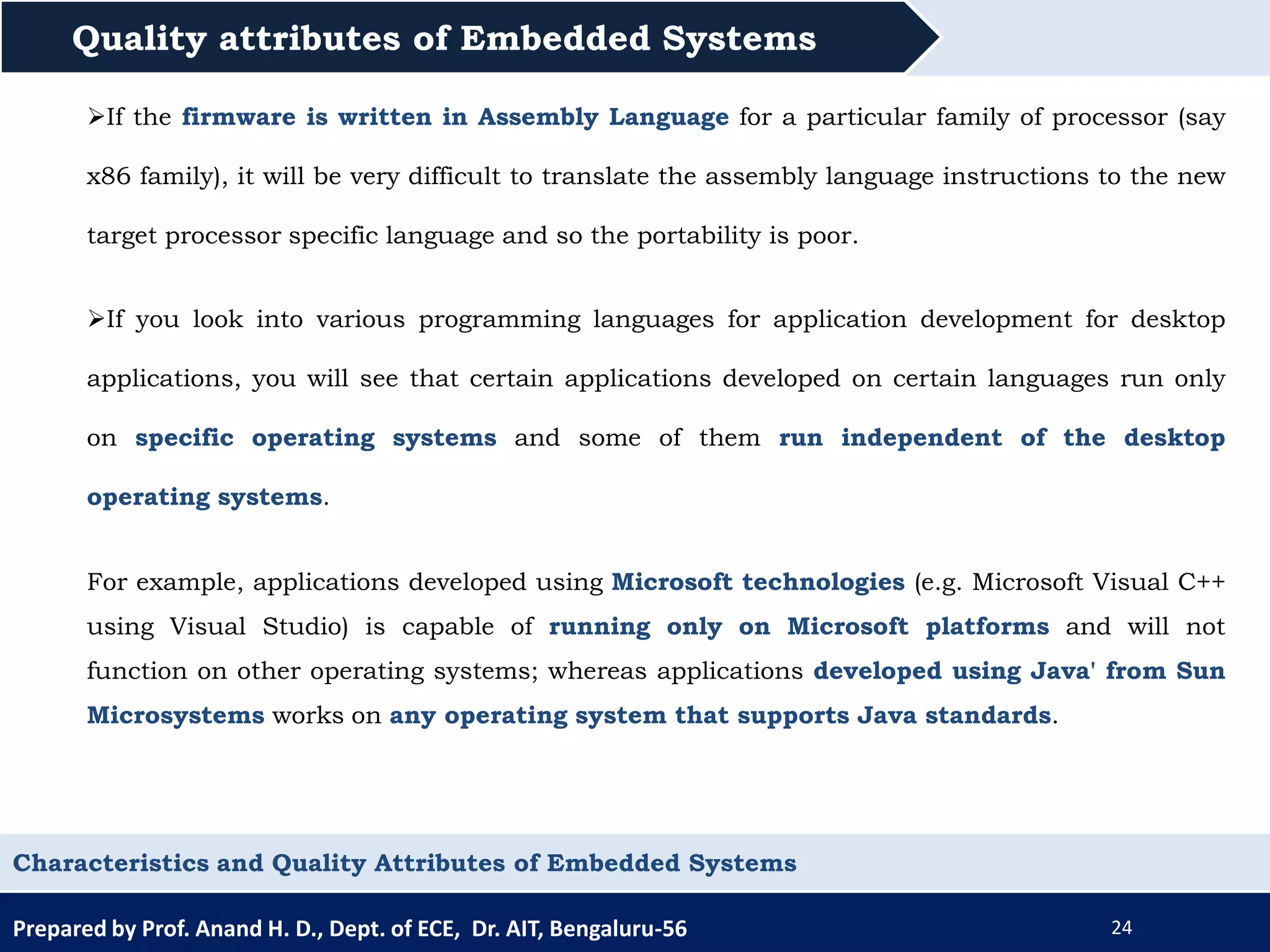 Quality attributes of Embedded Systems

➢If the firmware is written in Assembly Language for a particular family of processor (say x86 family), it will be very difficult to translate the assembly language instructions to the new target processor specific language and so the portability is poor.

➢If you look into various programming languages for application development for desktop applications, you will see that certain applications developed on certain languages run only on specific operating systems and some of them run independent of the desktop operating systems.

For example, applications developed using Microsoft technologies (e.g. Microsoft Visual C++ using Visual Studio) is capable of running only on Microsoft platforms and will not function on other operating systems; whereas applications developed using Java' from Sun Microsystems works on any operating system that supports Java standards.

Characteristics and Quality Attributes of Embedded Systems

Prepared by Prof. Anand H. D., Dept. of ECE, Dr. AIT, Bengaluru-56

24